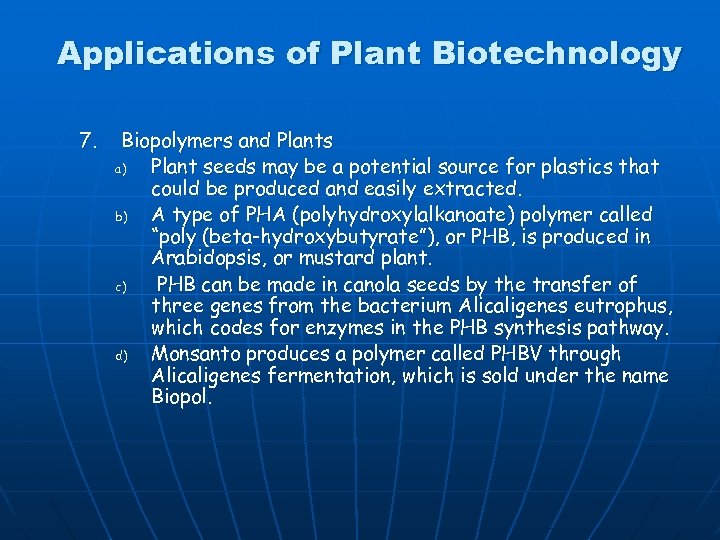 Applications of Plant Biotechnology

7. Biopolymers and Plants

a) Plant seeds may be a potential source for plastics that could be produced and easily extracted.

b) A type of PHA (polyhydroxylalkanoate) polymer called “poly (beta-hydroxybutyrate”), or PHB, is produced in Arabidopsis, or mustard plant.

c) PHB can be made in canola seeds by the transfer of three genes from the bacterium Alicaligenes eutrophus, which codes for enzymes in the PHB synthesis pathway.

d) Monsanto produces a polymer called PHBV through Alicaligenes fermentation, which is sold under the name Biopol.